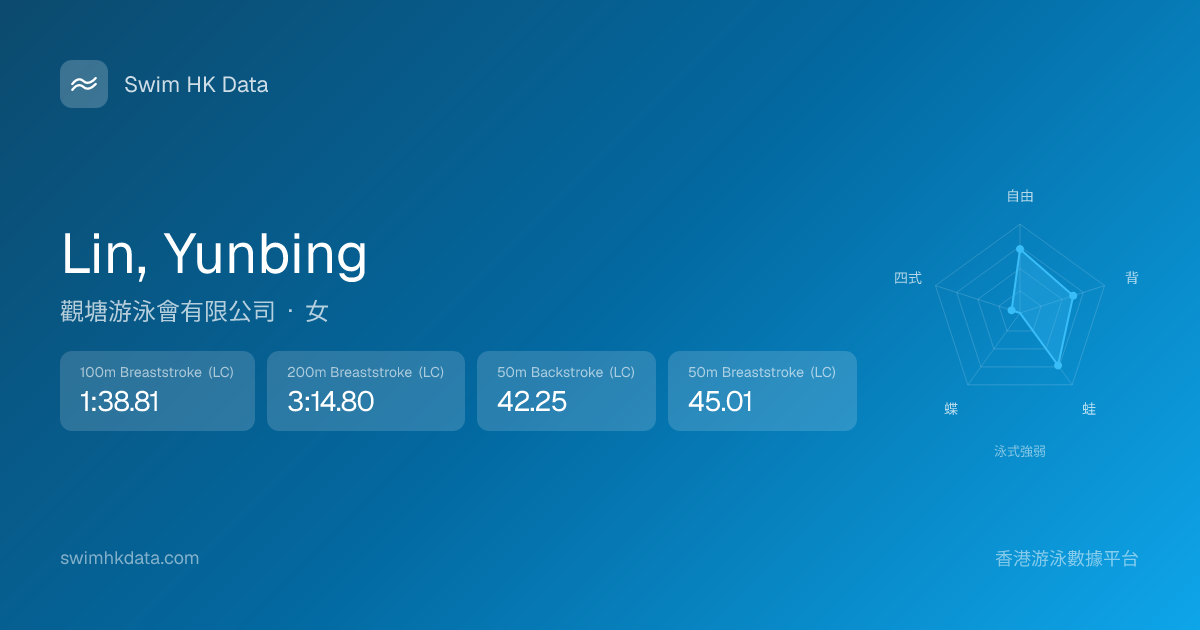 Swim HK Data

Lin, Yunbing

觀塘游泳會有限公司 · 女

100m Breaststroke (LC)
1:38.81

200m Breaststroke (LC)
3:14.80

50m Backstroke (LC)
42.25

50m Breaststroke (LC)
45.01

自由
背
蛙
蝶
四式

泳式強弱

swimhkdata.com

香港游泳數據平台